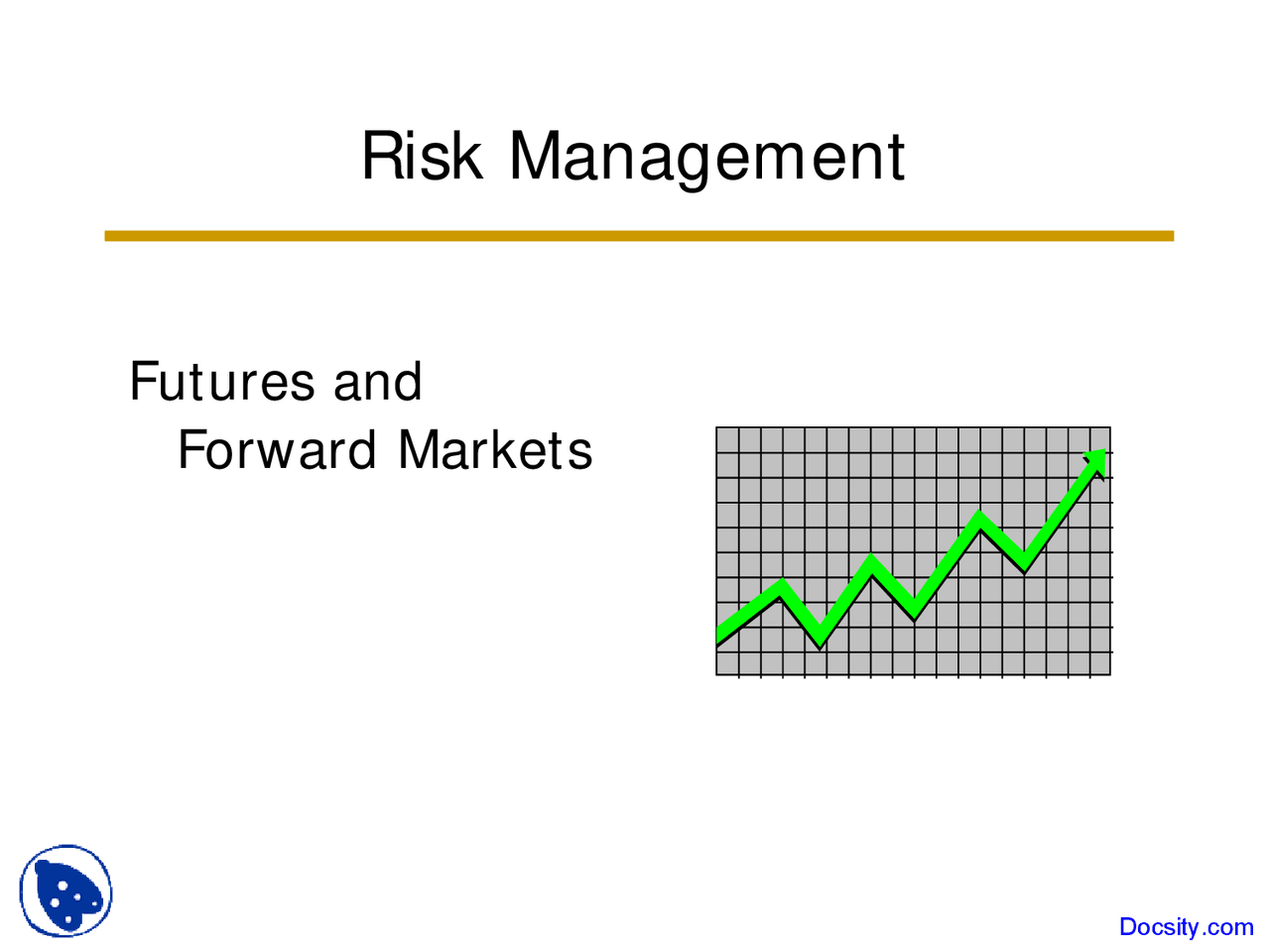 Risk Management

Futures and Forward Markets

Docsity.com